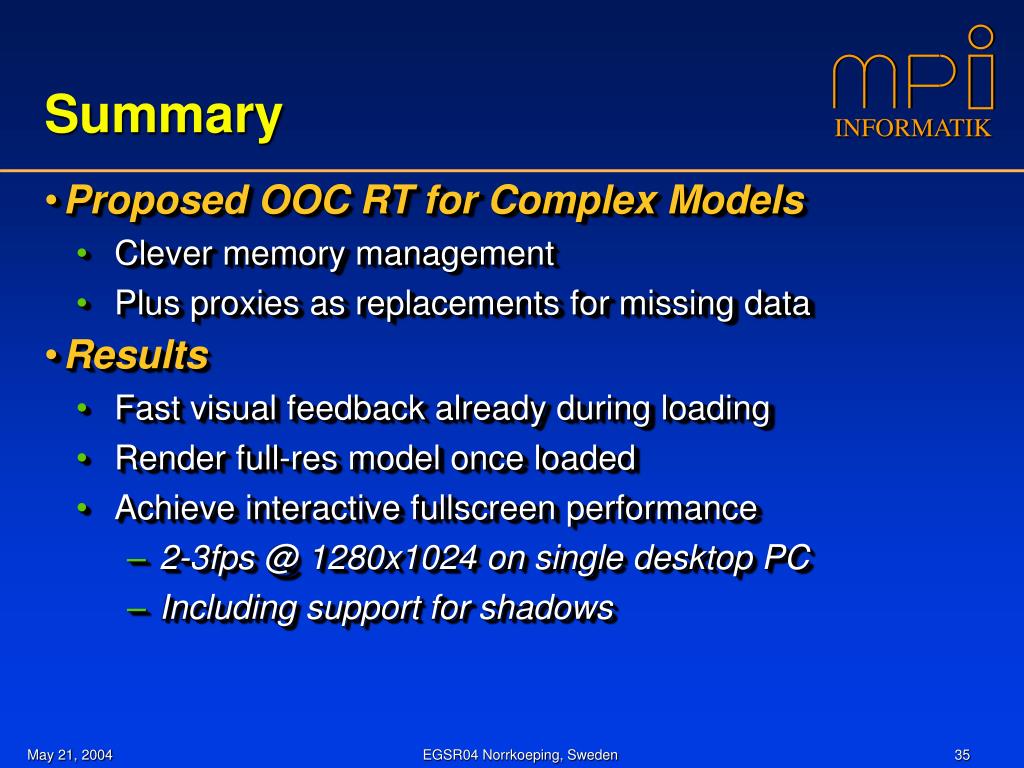 Summary

mpi
INFORMATIK

• Proposed OOC RT for Complex Models
  • Clever memory management
  • Plus proxies as replacements for missing data
• Results
  • Fast visual feedback already during loading
  • Render full-res model once loaded
  • Achieve interactive fullscreen performance
    – 2-3fps @ 1280x1024 on single desktop PC
    – Including support for shadows

May 21, 2004 EGSR04 Norrkoeping, Sweden 35